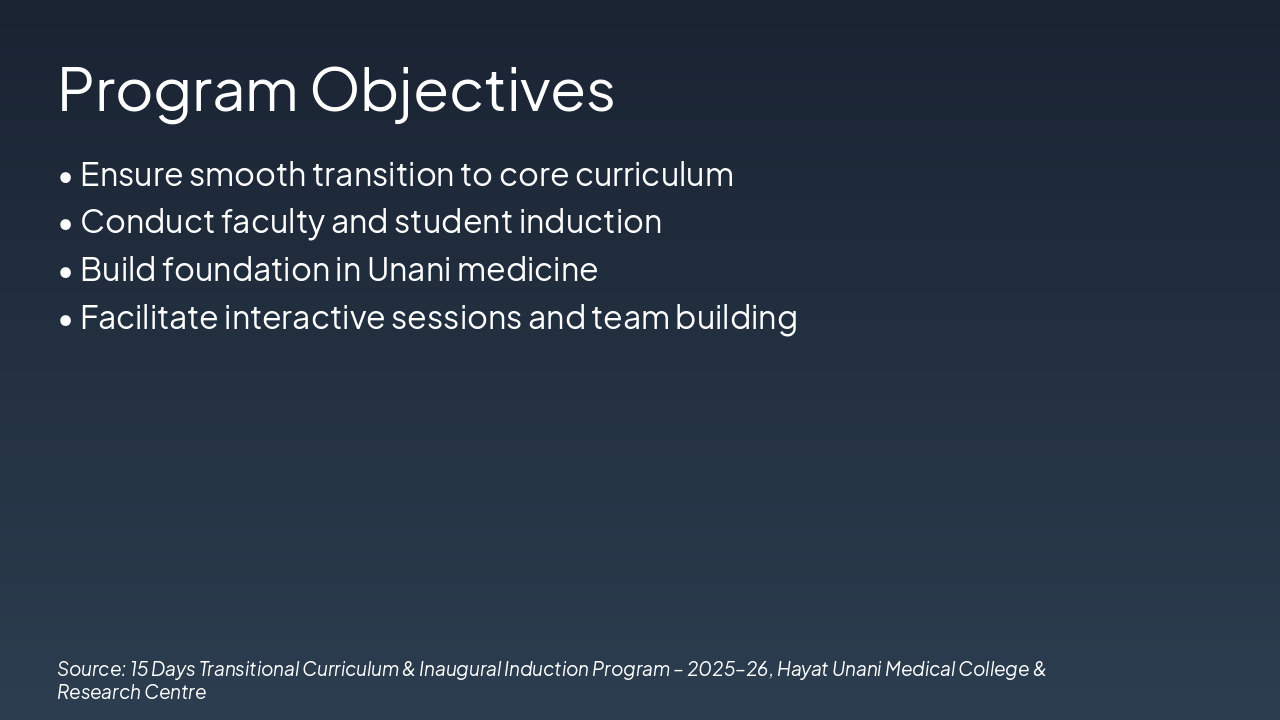 Program Objectives

• Ensure smooth transition to core curriculum
• Conduct faculty and student induction
• Build foundation in Unani medicine
• Facilitate interactive sessions and team building

Source: 15 Days Transitional Curriculum & Inaugural Induction Program – 2025–26, Hayat Unani Medical College & Research Centre